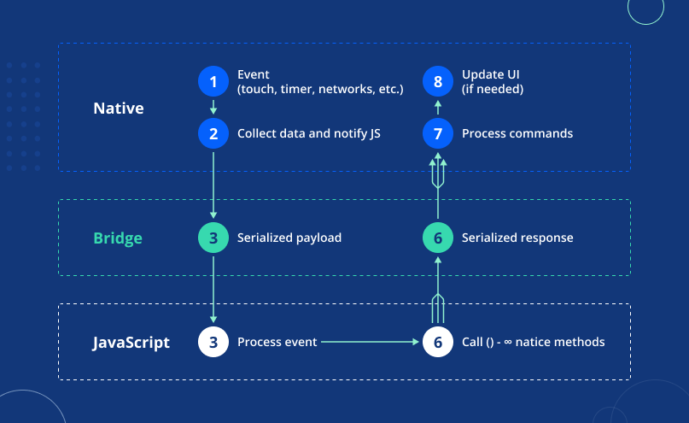 Native

1 Event (touch, timer, networks, etc.)

2 Collect data and notify JS

8 Update UI (if needed)

7 Process commands

Bridge

3 Serialized payload

6 Serialized response

JavaScript

3 Process event

6 Call () - ∞ natice methods